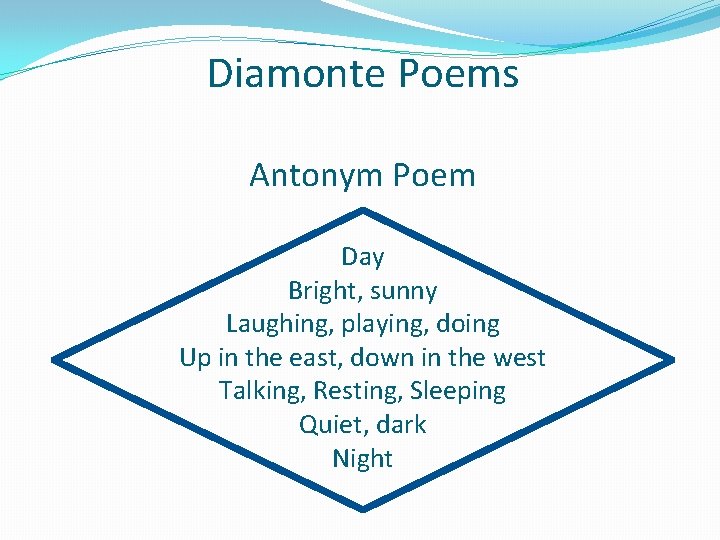 Diamonte Poems

Antonym Poem

Day
Bright, sunny
Laughing, playing, doing
Up in the east, down in the west
Talking, Resting, Sleeping
Quiet, dark
Night